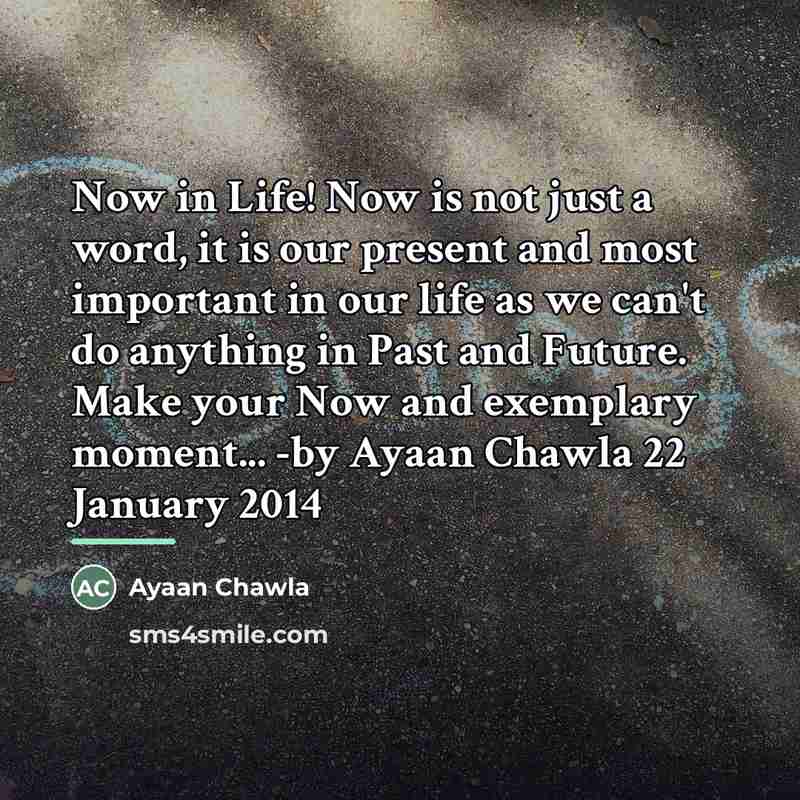 Now in Life! Now is not just a word, it is our present and most important in our life as we can't do anything in Past and Future. Make your Now and exemplary moment... -by Ayaan Chawla 22 January 2014

AC Ayaan Chawla

sms4smile.com